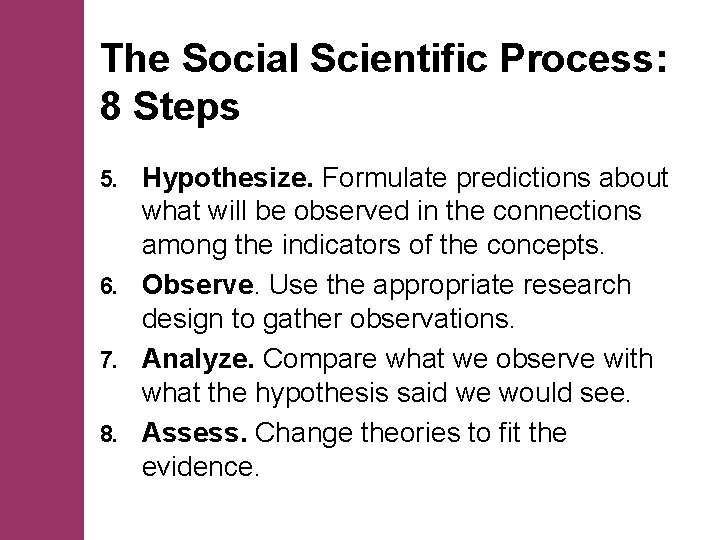 The Social Scientific Process: 8 Steps

5. Hypothesize. Formulate predictions about what will be observed in the connections among the indicators of the concepts.

6. Observe. Use the appropriate research design to gather observations.

7. Analyze. Compare what we observe with what the hypothesis said we would see.

8. Assess. Change theories to fit the evidence.